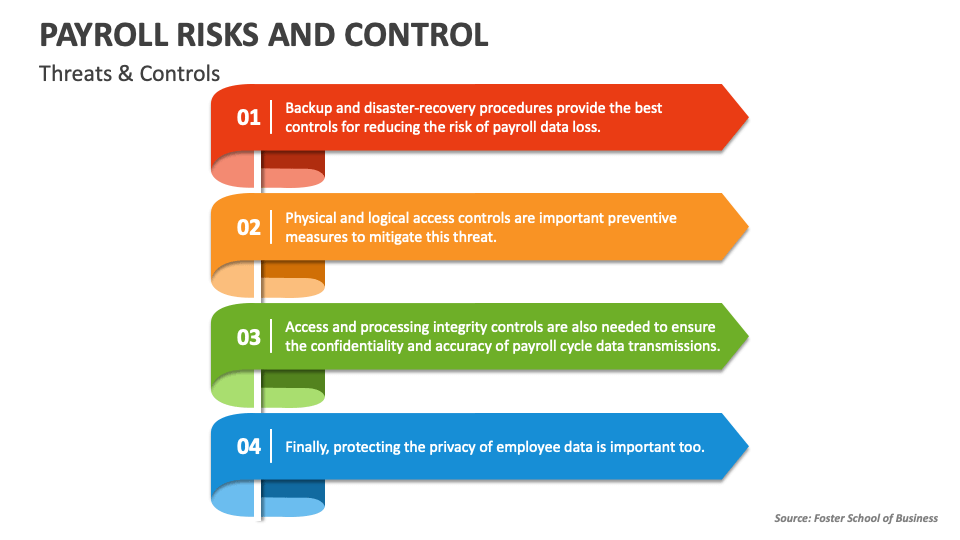 PAYROLL RISKS AND CONTROL

Threats & Controls

01 Backup and disaster-recovery procedures provide the best controls for reducing the risk of payroll data loss.

02 Physical and logical access controls are important preventive measures to mitigate this threat.

03 Access and processing integrity controls are also needed to ensure the confidentiality and accuracy of payroll cycle data transmissions.

04 Finally, protecting the privacy of employee data is important too.

Source: Foster School of Business